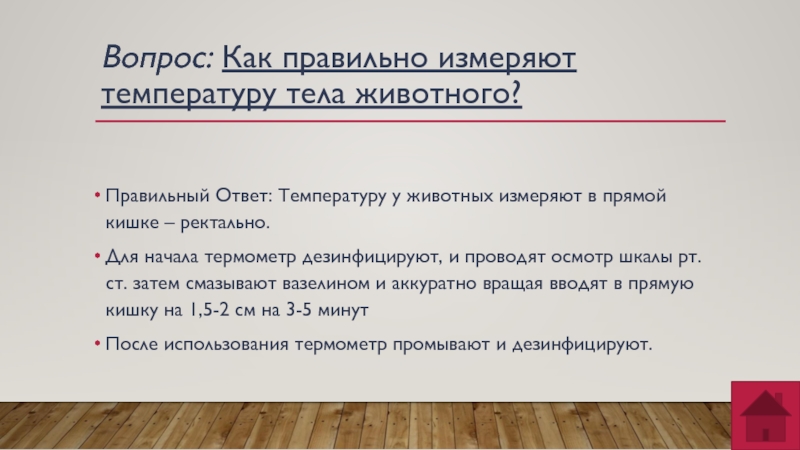 Вопрос: Как правильно измеряют температуру тела животного?

• Правильный Ответ: Температуру у животных измеряют в прямой кишке – ректально.

• Для начала термометр дезинфицируют, и проводят осмотр шкалы рт. ст. затем смазывают вазелином и аккуратно вращая вводят в прямую кишку на 1,5-2 см на 3-5 минут

• После использования термометр промывают и дезинфицируют.